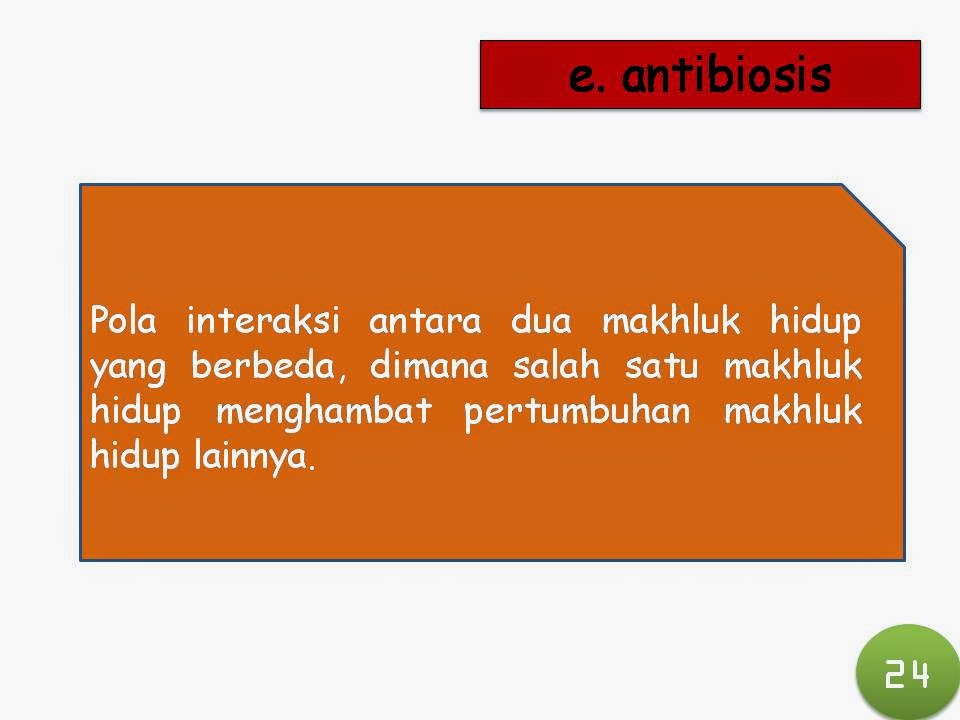 e. antibiosis

Pola interaksi antara dua makhluk hidup yang berbeda, dimana salah satu makhluk hidup menghambat pertumbuhan makhluk hidup lainnya.

24